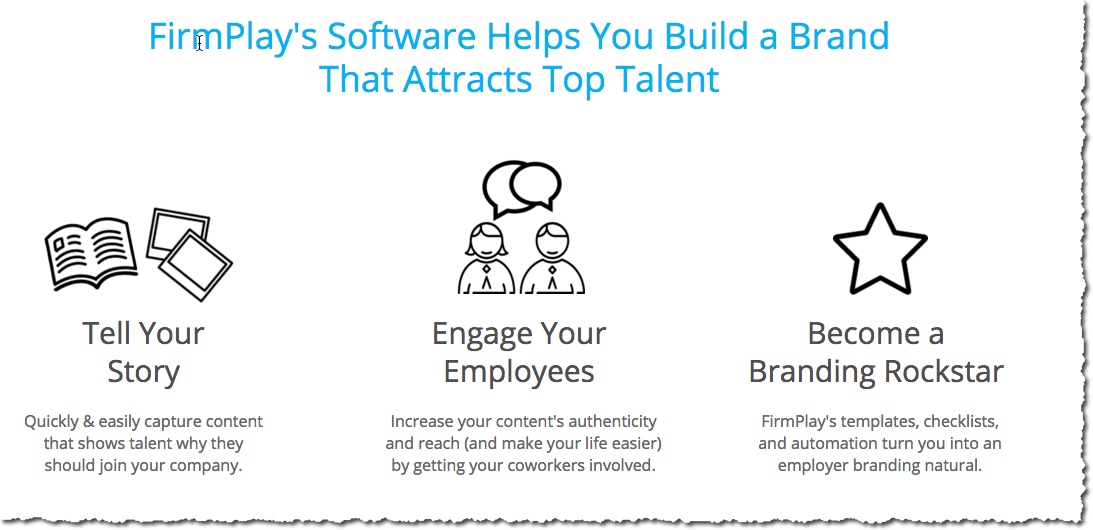 FirmPlay's Software Helps You Build a Brand That Attracts Top Talent

Tell Your Story

Quickly & easily capture content that shows talent why they should join your company.

Engage Your Employees

Increase your content's authenticity and reach (and make your life easier) by getting your coworkers involved.

Become a Branding Rockstar

FirmPlay's templates, checklists, and automation turn you into an employer branding natural.